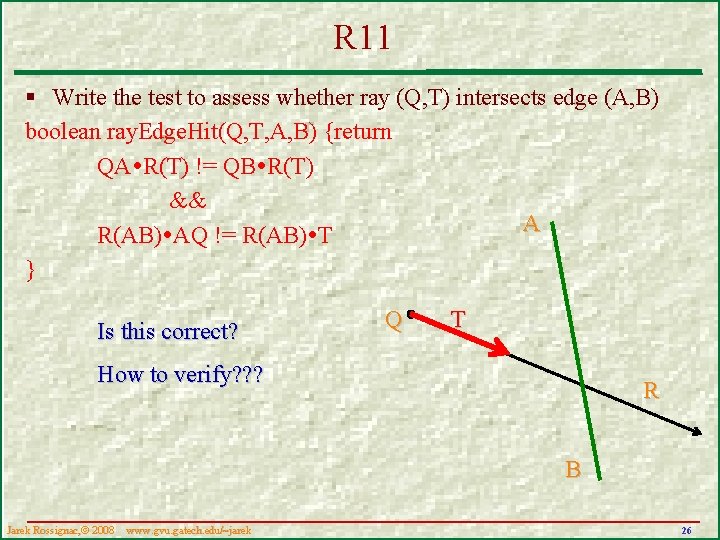 R11

▪ Write the test to assess whether ray (Q,T) intersects edge (A,B)

boolean rayEdgeHit(Q,T,A,B) {return
QA•R(T) != QB•R(T)
&&
R(AB)•AQ != R(AB)•T
}

Is this correct?

How to verify???

A

Q

T

R

B

Jarek Rossignac, © 2008 www.gvu.gatech.edu/~jarek

26